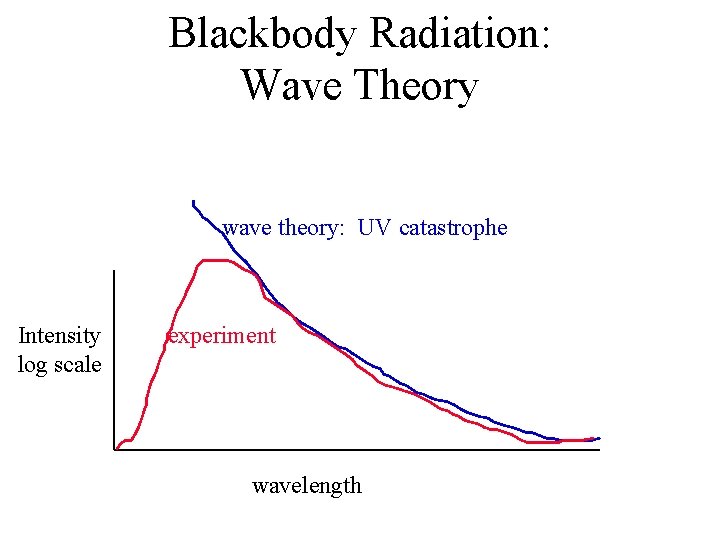 Blackbody Radiation:
Wave Theory

wave theory: UV catastrophe

Intensity
log scale

experiment

wavelength